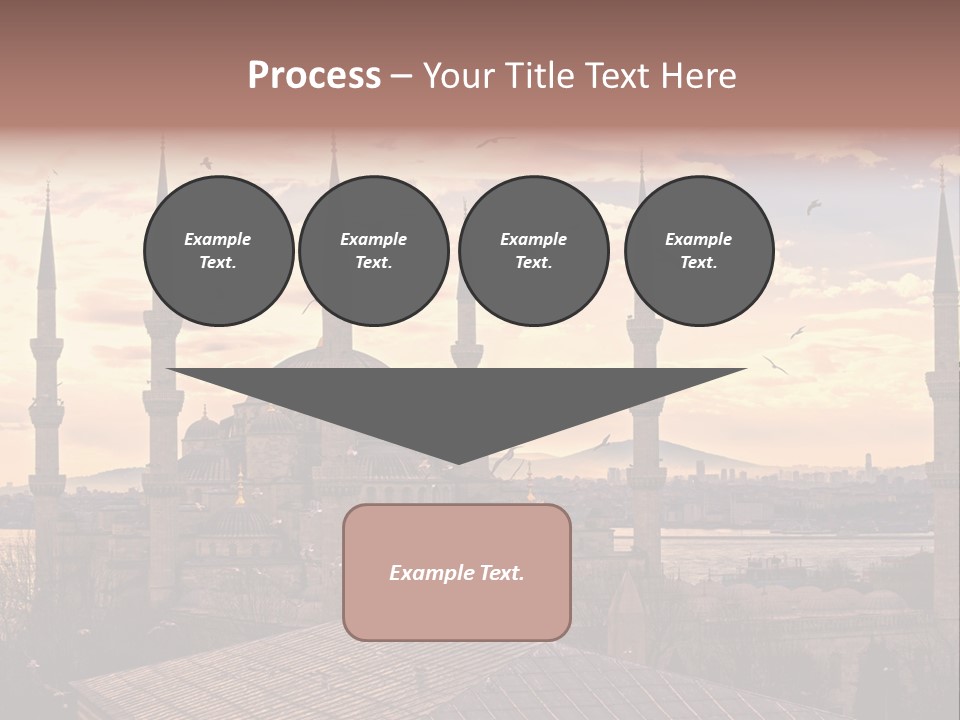 Process – Your Title Text Here

Example Text.

Example Text.

Example Text.

Example Text.

Example Text.